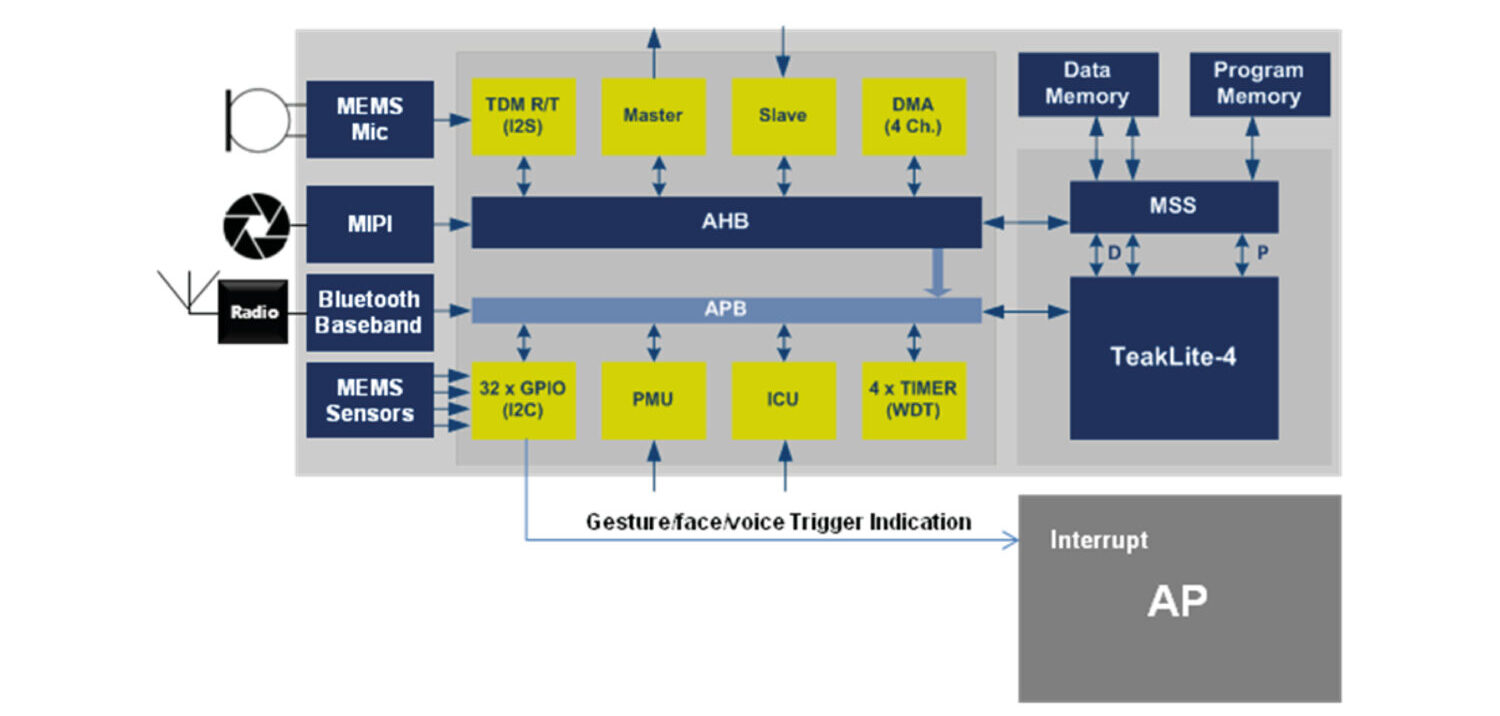 MEMS Mic

MIPI

Radio

Bluetooth Baseband

MEMS Sensors

TDM R/T (I2S)

Master

Slave

DMA (4 Ch.)

AHB

APB

32 x GPIO (I2C)

PMU

ICU

4 x TIMER (WDT)

Data Memory

Program Memory

MSS

D

P

TeakLite-4

Gesture/face/voice Trigger Indication

Interrupt

AP